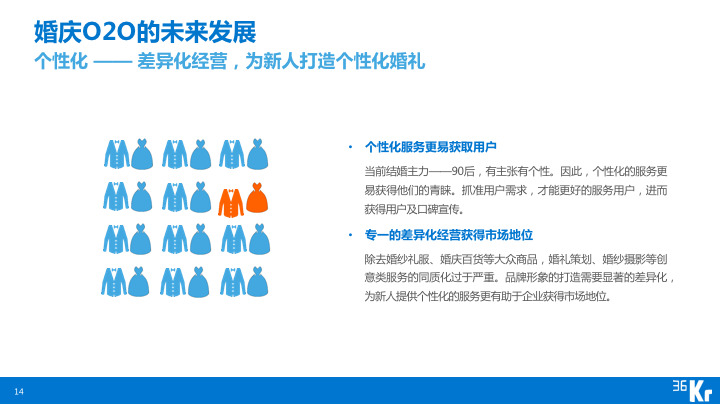 婚庆O2O的未来发展

个性化 —— 差异化经营，为新人打造个性化婚礼

• 个性化服务更易获取用户

当前结婚主力——90后，有主张有个性。因此，个性化的服务更易获得他们的青睐。抓准用户需求，才能更好的服务用户，进而获得用户及口碑宣传。

• 专一的差异化经营获得市场地位

除去婚纱礼服、婚庆百货等大众商品，婚礼策划、婚纱摄影等创意类服务的同质化过于严重。品牌形象的打造需要显著的差异化，为新人提供个性化的服务更有助于企业获得市场地位。

14

36Kr